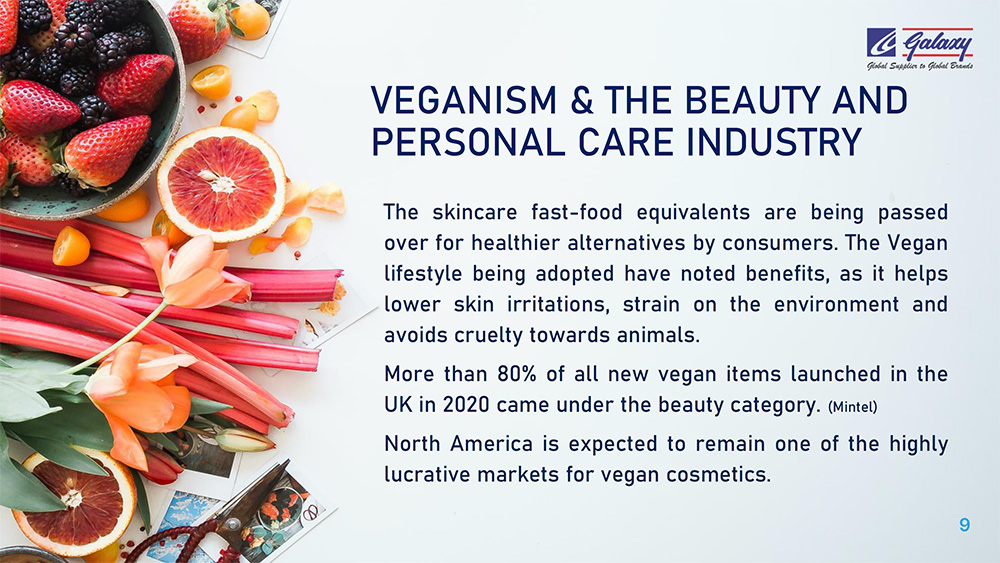 Galaxy
Global Supplier to Global Brands

VEGANISM & THE BEAUTY AND PERSONAL CARE INDUSTRY

The skincare fast-food equivalents are being passed over for healthier alternatives by consumers. The Vegan lifestyle being adopted have noted benefits, as it helps lower skin irritations, strain on the environment and avoids cruelty towards animals.

More than 80% of all new vegan items launched in the UK in 2020 came under the beauty category. (Mintel)

North America is expected to remain one of the highly lucrative markets for vegan cosmetics.

9